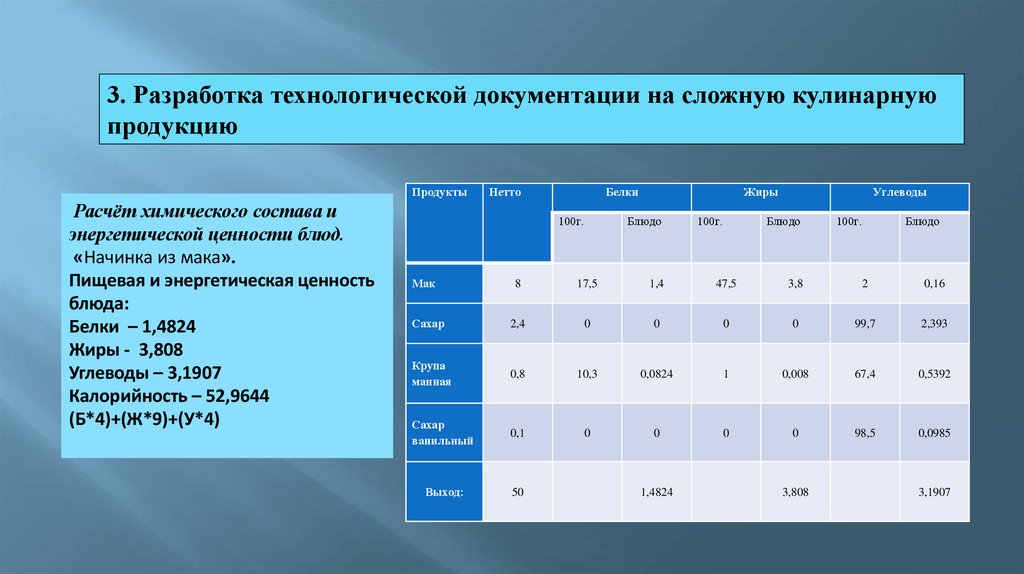 3. Разработка технологической документации на сложную кулинарную продукцию

Расчёт химического состава и энергетической ценности блюд.
«Начинка из мака».
Пищевая и энергетическая ценность блюда:
Белки – 1,4824
Жиры - 3,808
Углеводы – 3,1907
Калорийность – 52,9644
(Б*4)+(Ж*9)+(У*4)

| Продукты | Нетто | Белки | | Жиры | | Углеводы | |
|---|---|---|---|---|---|---|---|
| | | 100г. | Блюдо | 100г. | Блюдо | 100г. | Блюдо |
| Мак | 8 | 17,5 | 1,4 | 47,5 | 3,8 | 2 | 0,16 |
| Сахар | 2,4 | 0 | 0 | 0 | 0 | 99,7 | 2,393 |
| Крупа манная | 0,8 | 10,3 | 0,0824 | 1 | 0,008 | 67,4 | 0,5392 |
| Сахар ванильный | 0,1 | 0 | 0 | 0 | 0 | 98,5 | 0,0985 |
| Выход: | 50 | | 1,4824 | | 3,808 | | 3,1907 |